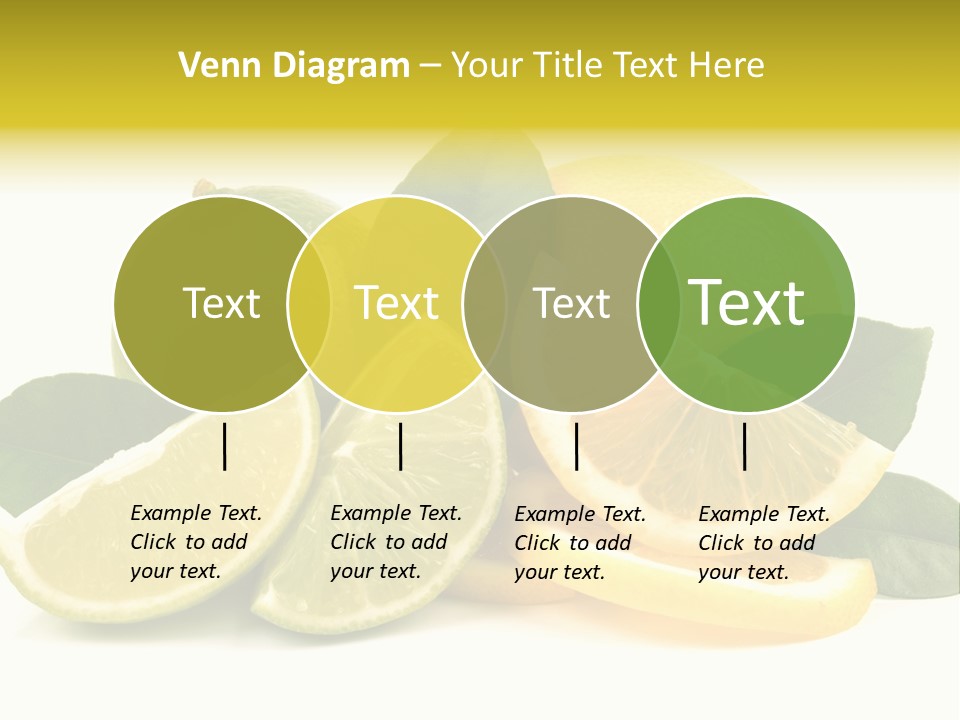 Venn Diagram – Your Title Text Here

Text

Text

Text

Text

Example Text. Click to add your text.

Example Text. Click to add your text.

Example Text. Click to add your text.

Example Text. Click to add your text.